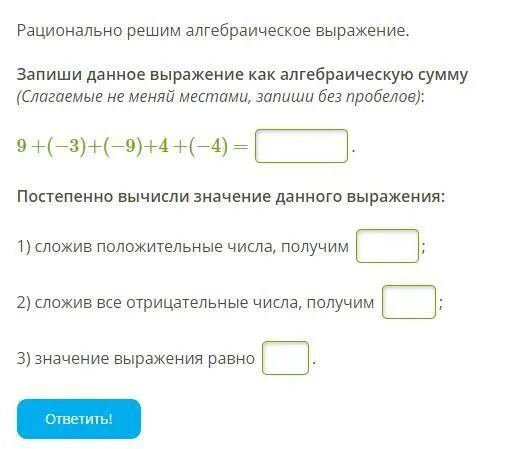 Рационально решим алгебраическое выражение.

Запиши данное выражение как алгебраическую сумму
(Слагаемые не меняй местами, запиши без пробелов):

$9+(-3)+(-9)+4+(-4)=$ .

Постепенно вычисли значение данного выражения:

1) сложив положительные числа, получим ;

2) сложив все отрицательные числа, получим ;

3) значение выражения равно .

Ответить!